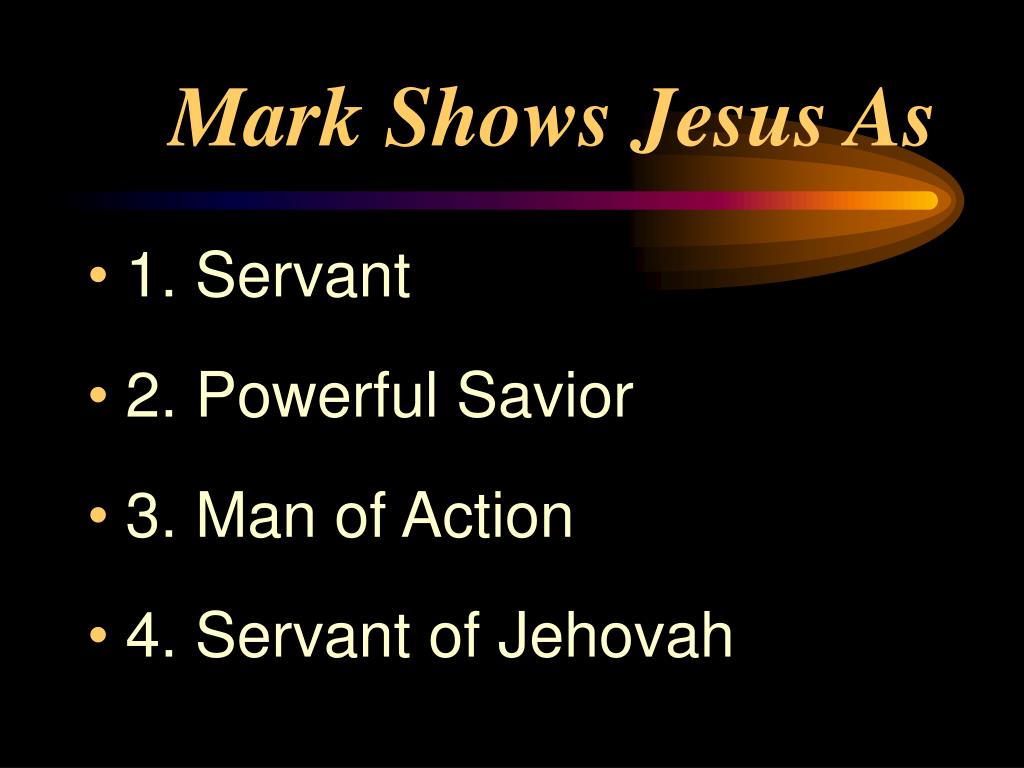 Mark Shows Jesus As

• 1. Servant
• 2. Powerful Savior
• 3. Man of Action
• 4. Servant of Jehovah